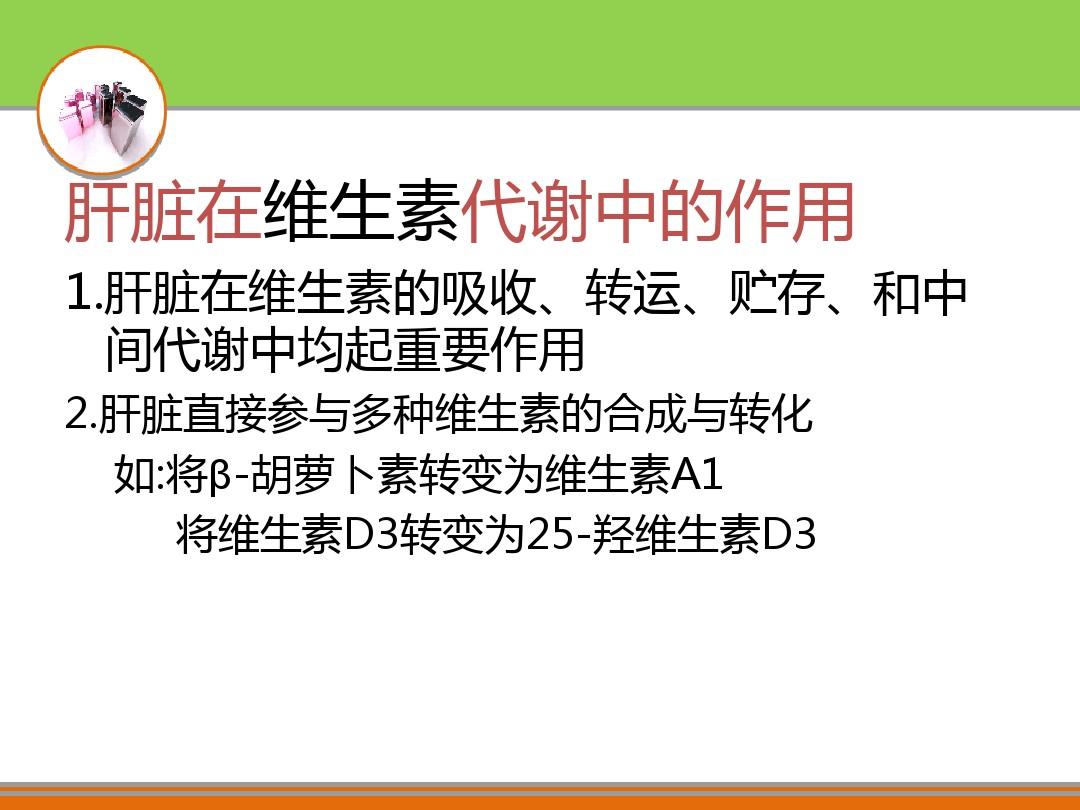 肝脏在维生素代谢中的作用

1.肝脏在维生素的吸收、转运、贮存、和中间代谢中均起重要作用

2.肝脏直接参与多种维生素的合成与转化

如:将β-胡萝卜素转变为维生素A1

将维生素D3转变为25-羟维生素D3